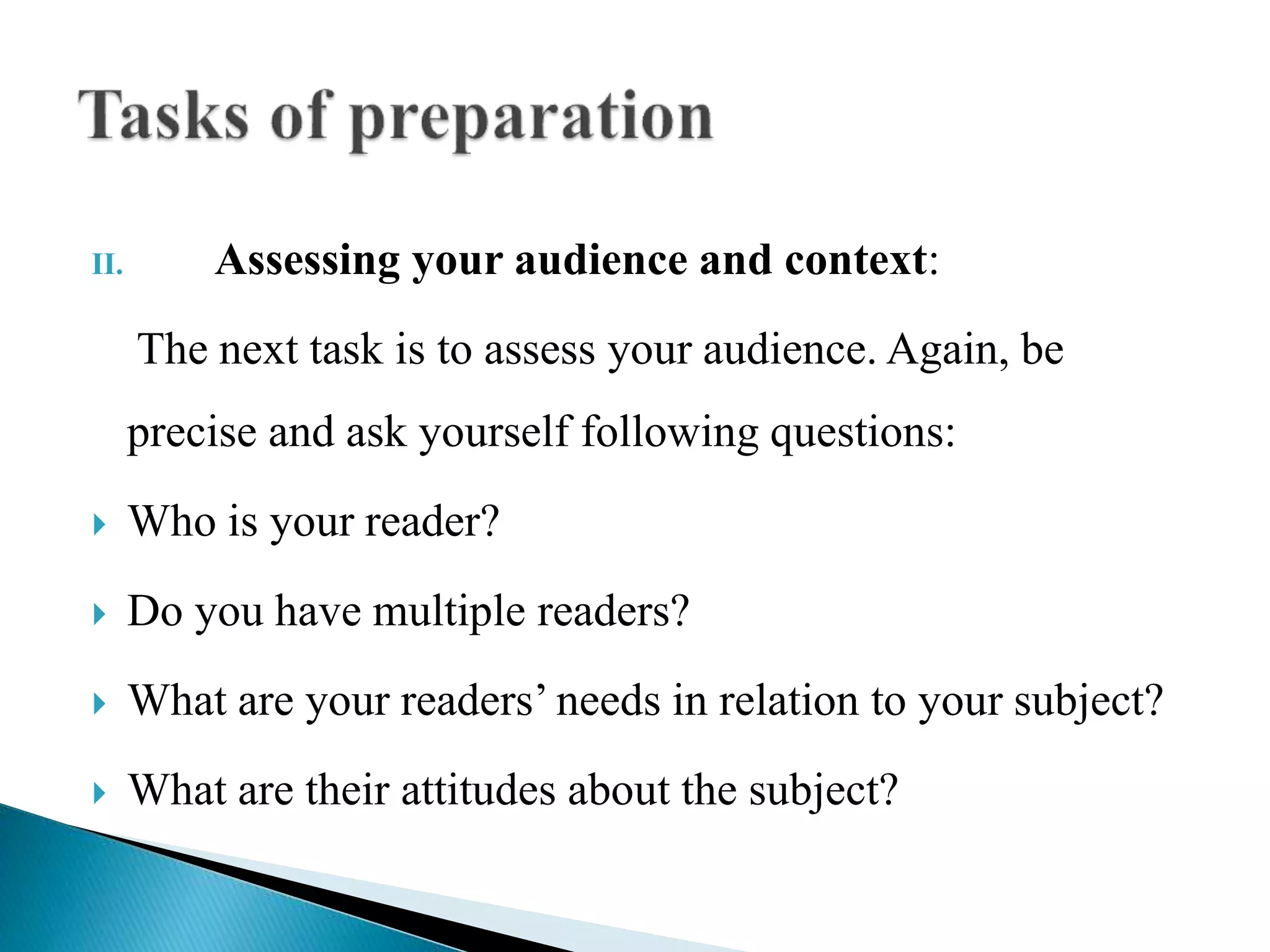 Tasks of preparation

II. Assessing your audience and context:

The next task is to assess your audience. Again, be precise and ask yourself following questions:

Who is your reader?

Do you have multiple readers?

What are your readers' needs in relation to your subject?

What are their attitudes about the subject?